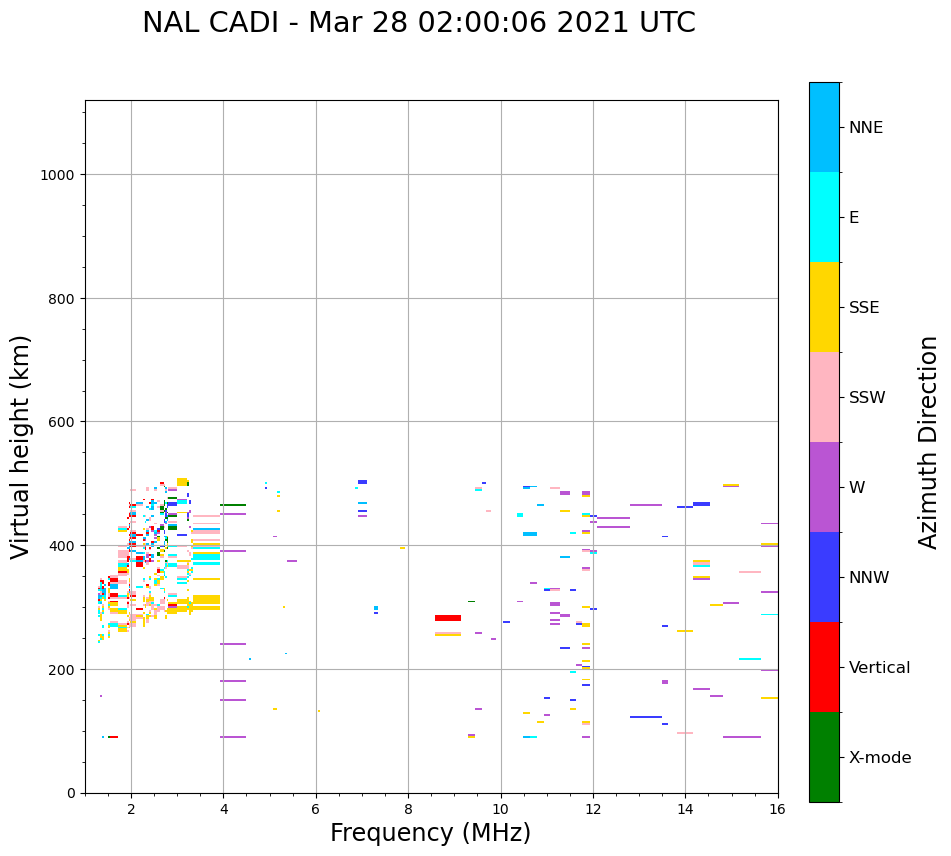 NAL CADI - Mar 28 02:00:06 2021 UTC

Virtual height (km)

1000
800
600
400
200
0

2
4
6
8
10
12
14
16

Frequency (MHz)

NNE
E
SSE
SSW
W
NNW
Vertical
X-mode

Azimuth Direction